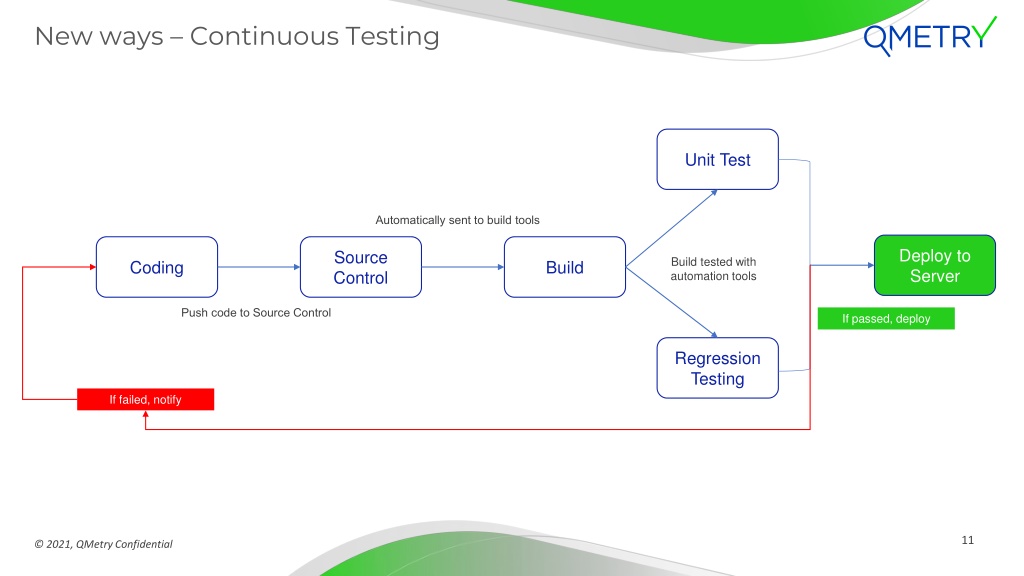 New ways – Continuous Testing

QMETRY

Unit Test

Automatically sent to build tools

Coding

Source Control

Build

Build tested with automation tools

Deploy to Server

Push code to Source Control

If passed, deploy

Regression Testing

If failed, notify

© 2021, QMetry Confidential

11